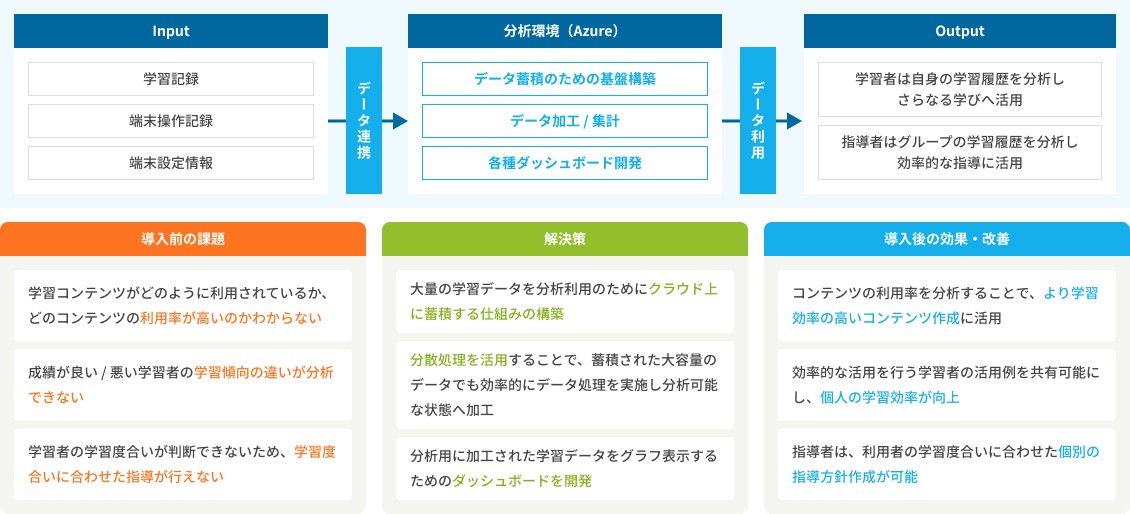 Input

学習記録

端末操作記録

端末設定情報

データ連携

分析環境（Azure）

データ蓄積のための基盤構築

データ加工 / 集計

各種ダッシュボード開発

データ利用

Output

学習者は自身の学習履歴を分析しさらなる学びへ活用

指導者はグループの学習履歴を分析し効率的な指導に活用

導入前の課題

学習コンテンツがどのように利用されているか、どのコンテンツの利用率が高いのかわからない

成績が良い / 悪い学習者の学習傾向の違いが分析できない

学習者の学習度合いが判断できないため、学習度合いに合わせた指導が行えない

解決策

大量の学習データを分析利用のためにクラウド上に蓄積する仕組みの構築

分散処理を活用することで、蓄積された大容量のデータでも効率的にデータ処理を実施し分析可能な状態へ加工

分析用に加工された学習データをグラフ表示するためのダッシュボードを開発

導入後の効果・改善

コンテンツの利用率を分析することで、より学習効率の高いコンテンツ作成に活用

効率的な活用を行う学習者の活用例を共有可能にし、個人の学習効率が向上

指導者は、利用者の学習度合いに合わせた個別の指導方針作成が可能